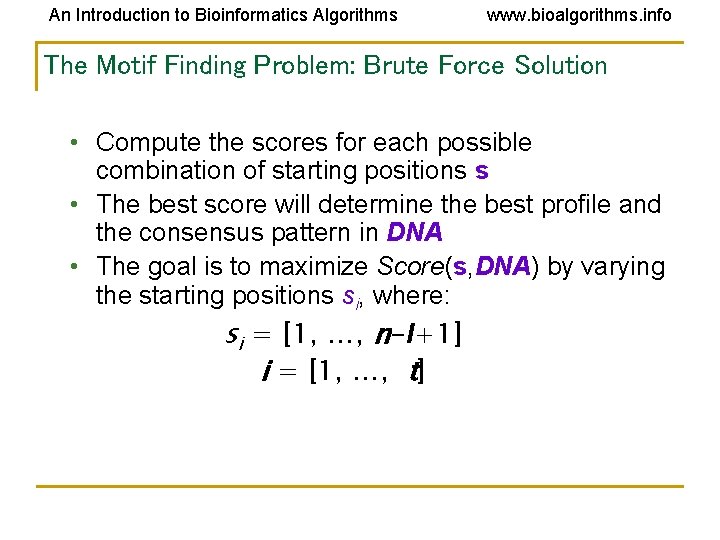 An Introduction to Bioinformatics Algorithms www.bioalgorithms.info

The Motif Finding Problem: Brute Force Solution

• Compute the scores for each possible combination of starting positions **s**
• The best score will determine the best profile and the consensus pattern in ***DNA***
• The goal is to maximize *Score*(**s**,***DNA***) by varying the starting positions $s_i$, where:

$s_i = [1, \ldots, n-l+1]$
$i = [1, \ldots, t]$